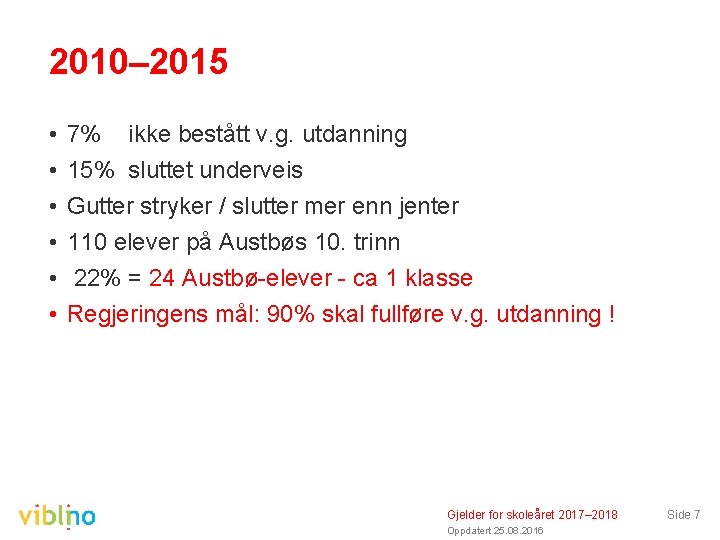 2010–2015

• 7% ikke bestått v.g. utdanning
• 15% sluttet underveis
• Gutter stryker / slutter mer enn jenter
• 110 elever på Austbøs 10. trinn
• 22% = 24 Austbø-elever - ca 1 klasse
• Regjeringens mål: 90% skal fullføre v.g. utdanning !

viblino

Gjelder for skoleåret 2017–2018
Oppdatert 25.08.2016

Side 7